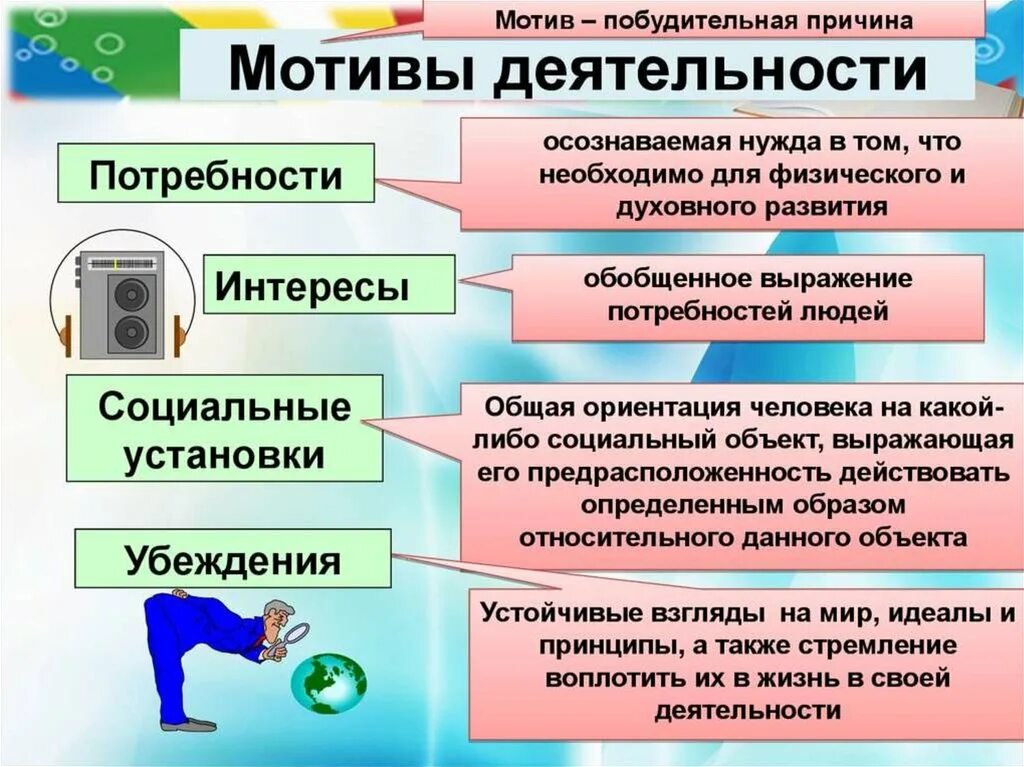 Мотив – побудительная причина

Мотивы деятельности

Потребности

осознаваемая нужда в том, что необходимо для физического и духовного развития

Интересы

обобщенное выражение потребностей людей

Социальные установки

Общая ориентация человека на какой-либо социальный объект, выражающая его предрасположенность действовать определенным образом относительного данного объекта

Убеждения

Устойчивые взгляды на мир, идеалы и принципы, а также стремление воплотить их в жизнь в своей деятельности